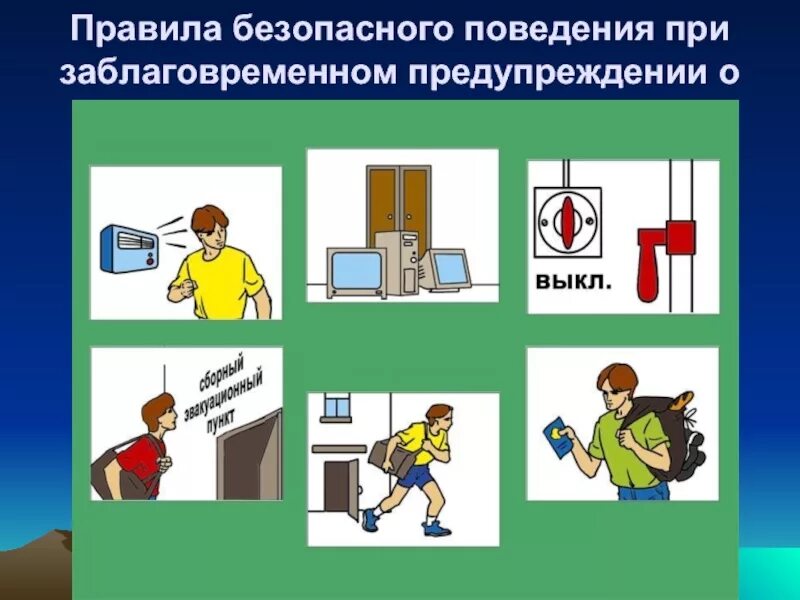 Правила безопасного поведения при заблаговременном предупреждении о

выкл.

сборный эвакуационный пункт